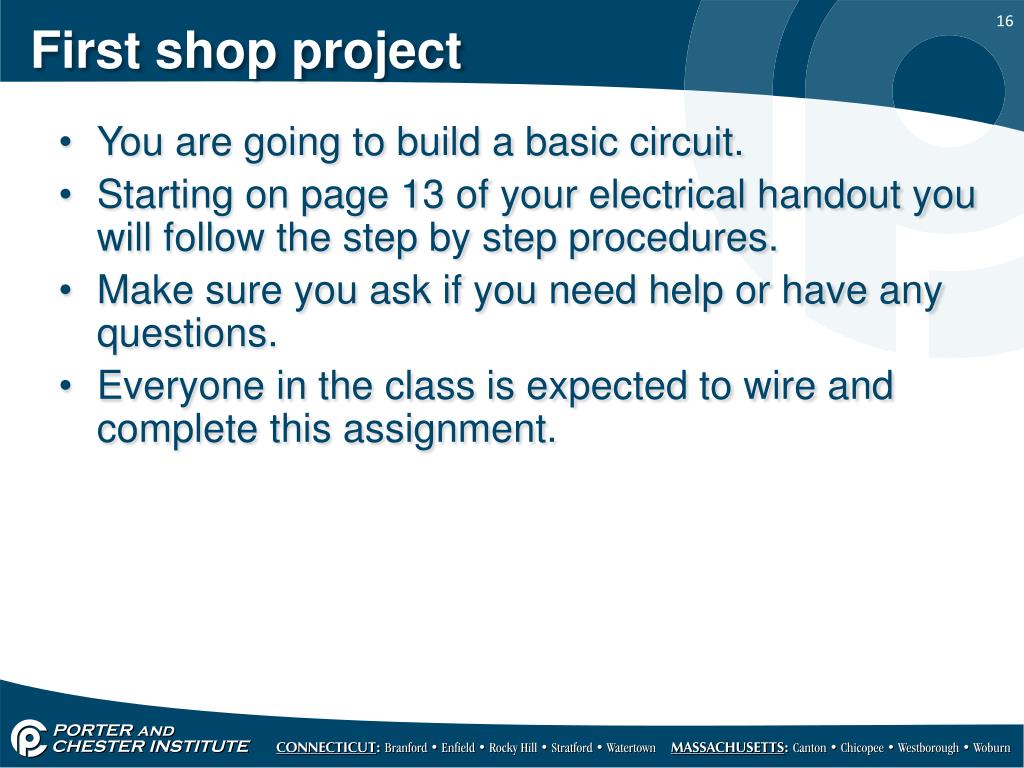 16

First shop project

• You are going to build a basic circuit.
• Starting on page 13 of your electrical handout you will follow the step by step procedures.
• Make sure you ask if you need help or have any questions.
• Everyone in the class is expected to wire and complete this assignment.

PORTER AND CHESTER INSTITUTE

CONNECTICUT: Branford • Enfield • Rocky Hill • Stratford • Watertown MASSACHUSETTS: Canton • Chicopee • Westborough • Woburn